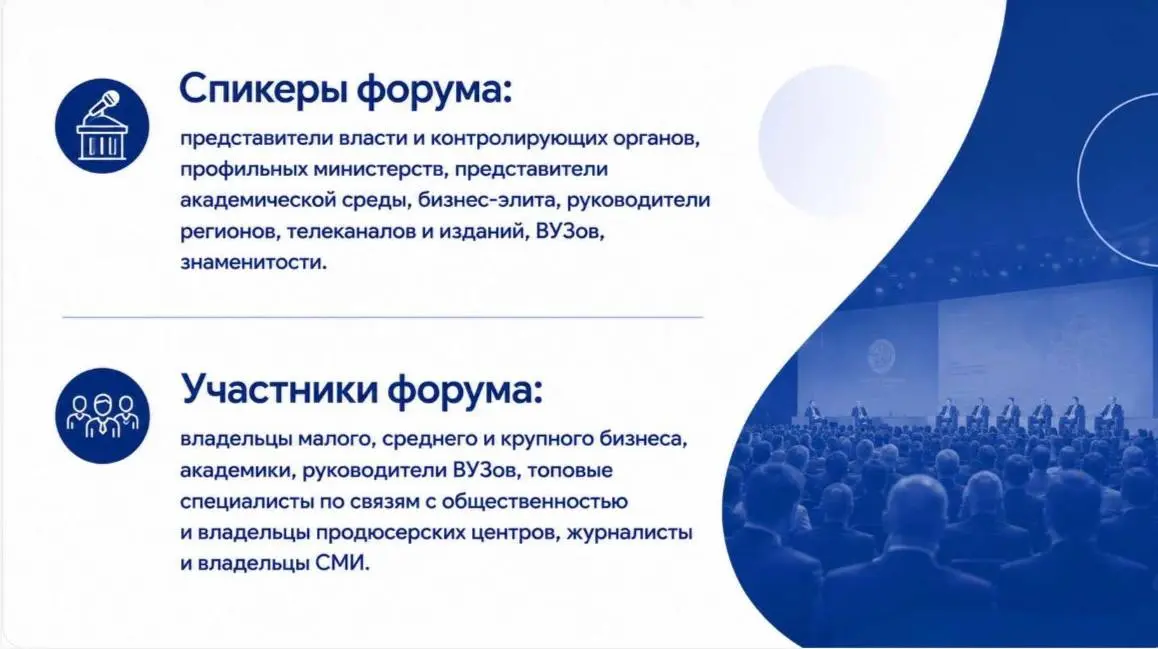 Спикеры форума:

представители власти и контролирующих органов, профильных министерств, представители академической среды, бизнес-элита, руководители регионов, телеканалов и изданий, ВУЗов, знаменитости.

Участники форума:

владельцы малого, среднего и крупного бизнеса, академики, руководители ВУЗов, топовые специалисты по связям с общественностью и владельцы продюсерских центров, журналисты и владельцы СМИ.